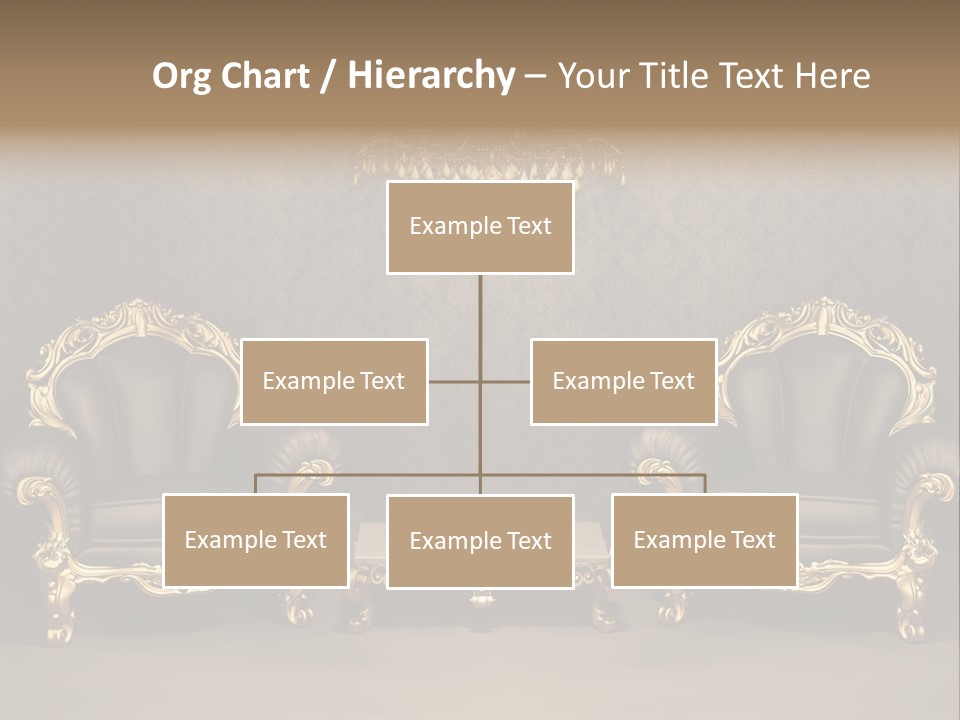 Org Chart / Hierarchy – Your Title Text Here

Example Text

Example Text

Example Text

Example Text

Example Text

Example Text